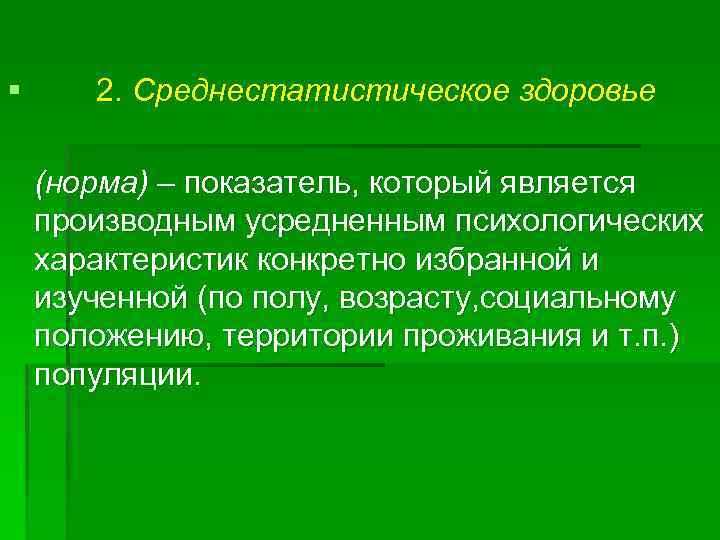 2. Среднестатистическое здоровье

(норма) – показатель, который является производным усредненным психологических характеристик конкретно избранной и изученной (по полу, возрасту,социальному положению, территории проживания и т.п.) популяции.